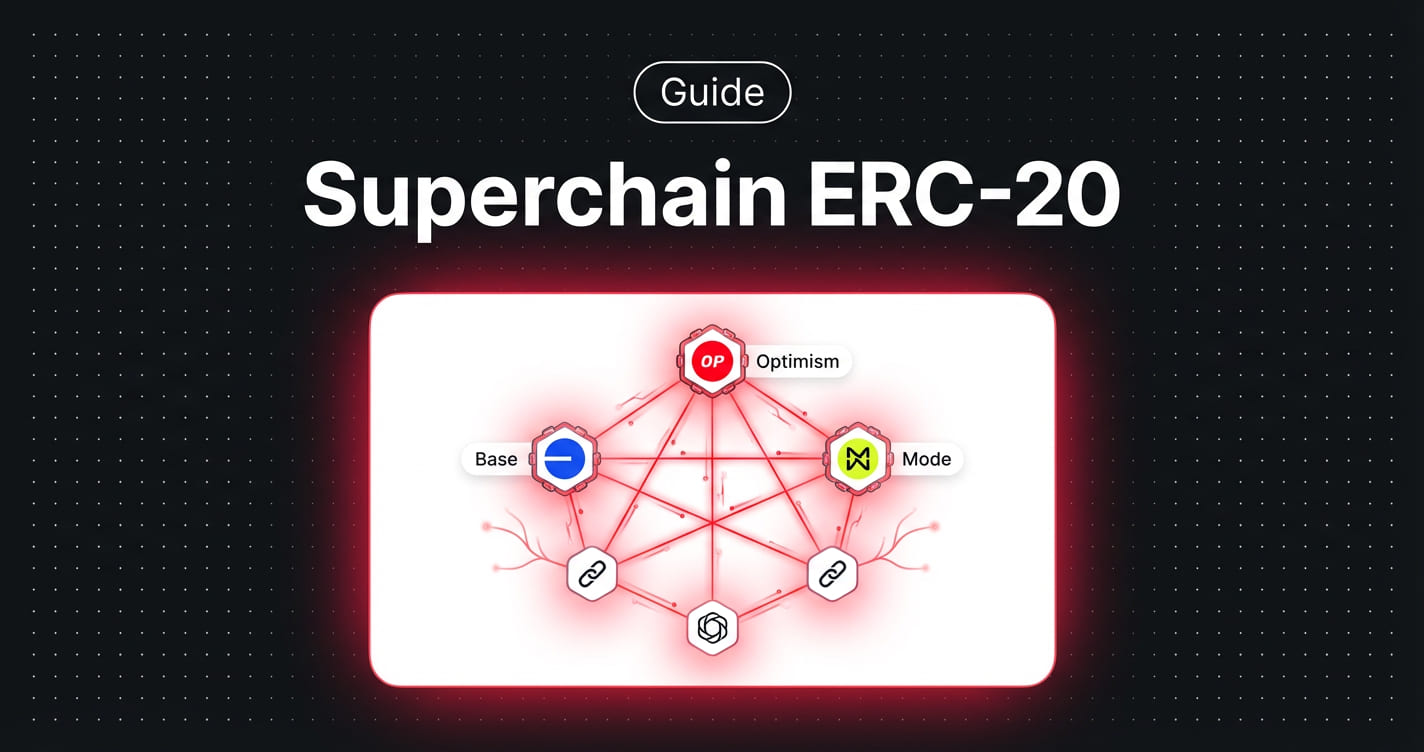 Guide

Superchain ERC-20

OP
Optimism

Base

Mode